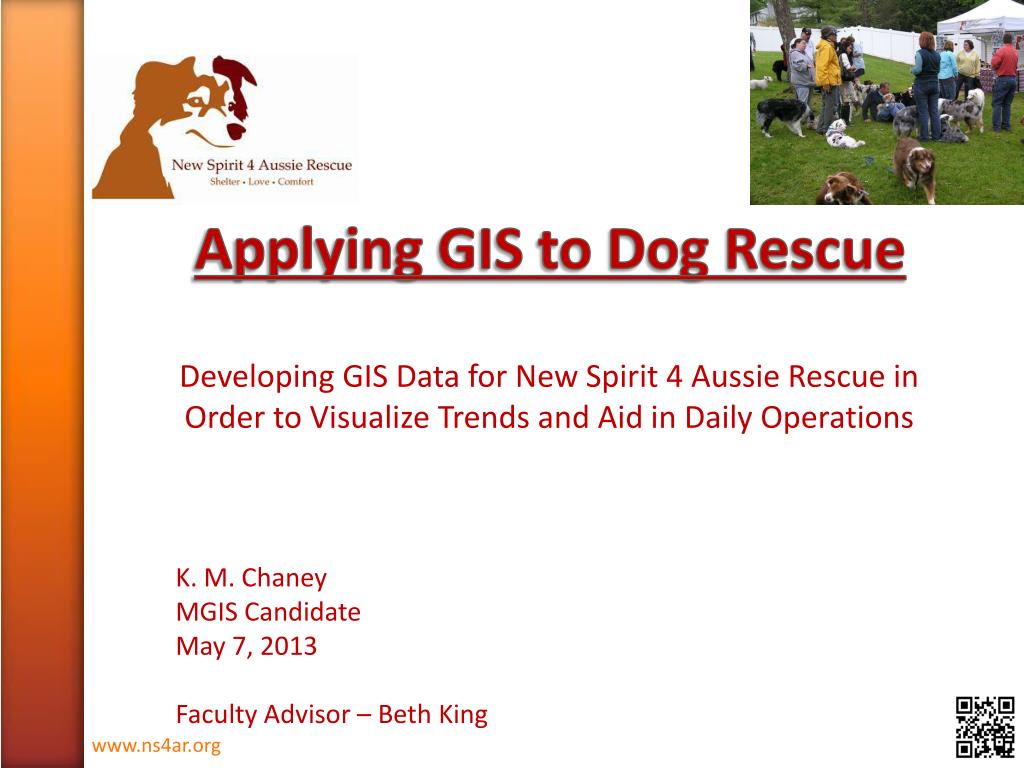 New Spirit 4 Aussie Rescue
Shelter • Love • Comfort

Applying GIS to Dog Rescue

Developing GIS Data for New Spirit 4 Aussie Rescue in Order to Visualize Trends and Aid in Daily Operations

K. M. Chaney
MGIS Candidate
May 7, 2013

Faculty Advisor – Beth King

www.ns4ar.org